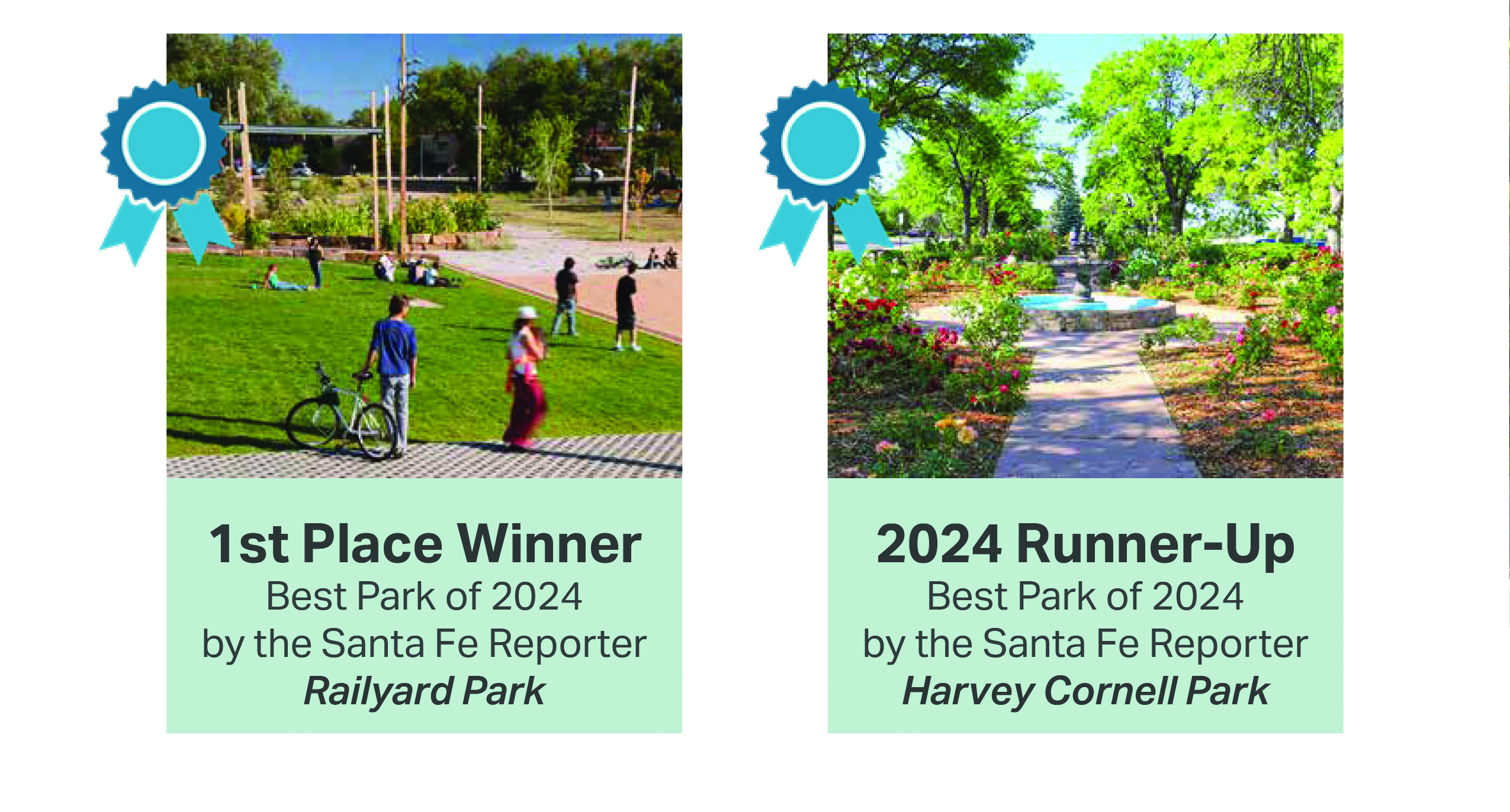 1st Place Winner
Best Park of 2024
by the Santa Fe Reporter
Railyard Park

2024 Runner-Up
Best Park of 2024
by the Santa Fe Reporter
Harvey Cornell Park